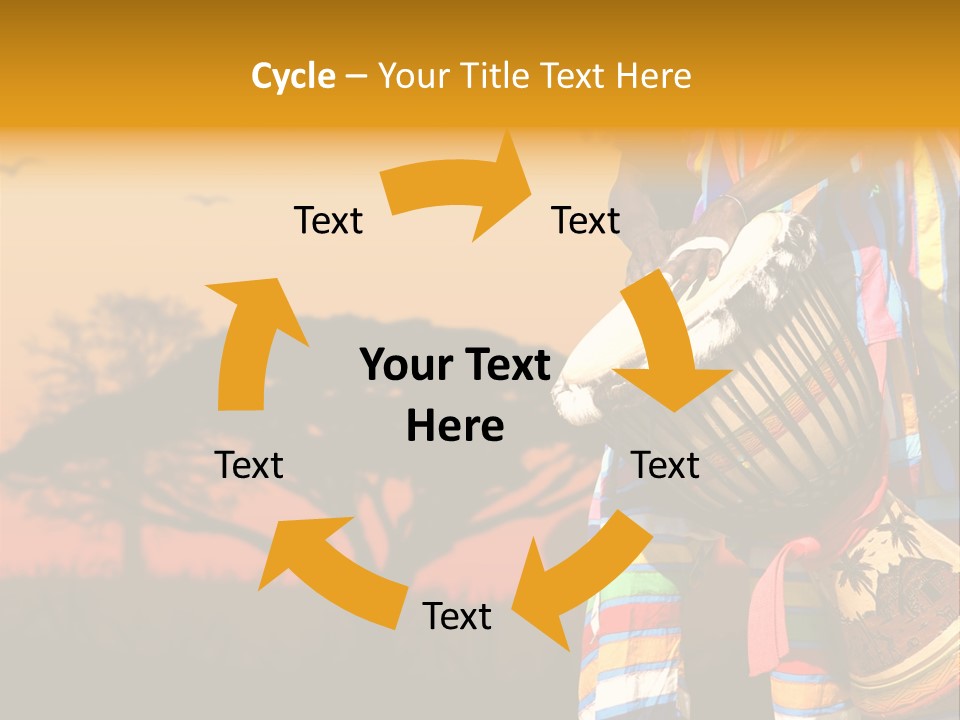 Cycle – Your Title Text Here

Text

Text

Your Text Here

Text

Text

Text